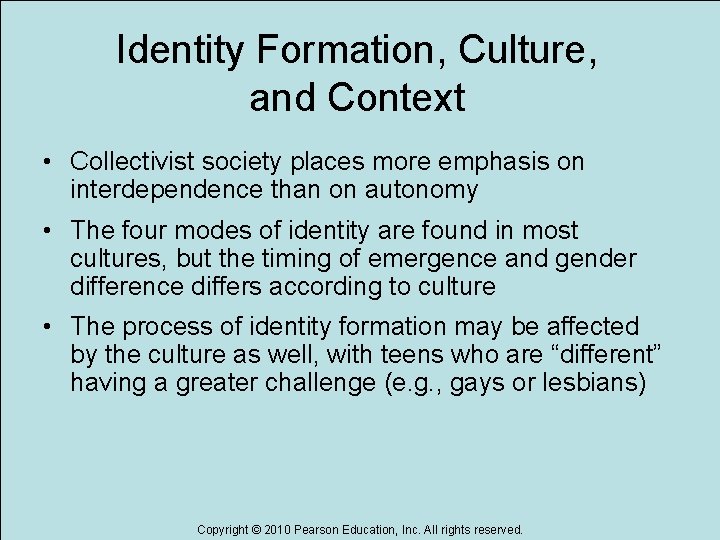 Identity Formation, Culture, and Context

• Collectivist society places more emphasis on interdependence than on autonomy

• The four modes of identity are found in most cultures, but the timing of emergence and gender difference differs according to culture

• The process of identity formation may be affected by the culture as well, with teens who are “different” having a greater challenge (e.g., gays or lesbians)

Copyright © 2010 Pearson Education, Inc. All rights reserved.